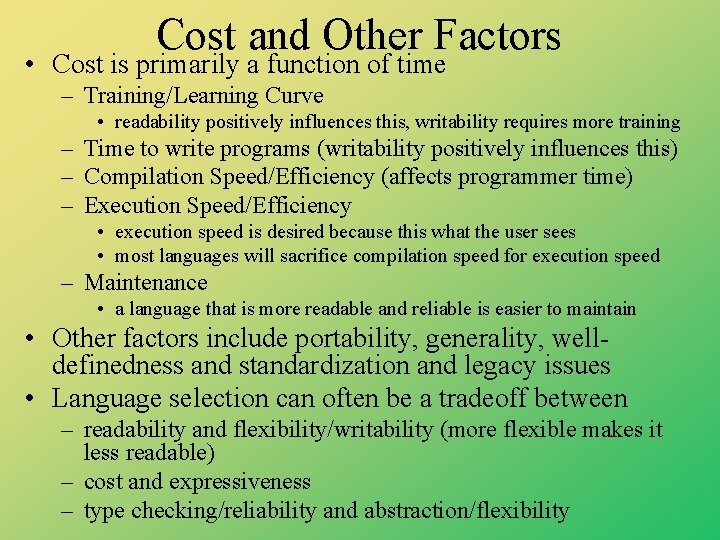 Cost and Other Factors

• Cost is primarily a function of time
– Training/Learning Curve
• readability positively influences this, writability requires more training
– Time to write programs (writability positively influences this)
– Compilation Speed/Efficiency (affects programmer time)
– Execution Speed/Efficiency
• execution speed is desired because this what the user sees
• most languages will sacrifice compilation speed for execution speed
– Maintenance
• a language that is more readable and reliable is easier to maintain
• Other factors include portability, generality, well-definedness and standardization and legacy issues
• Language selection can often be a tradeoff between
– readability and flexibility/writability (more flexible makes it less readable)
– cost and expressiveness
– type checking/reliability and abstraction/flexibility